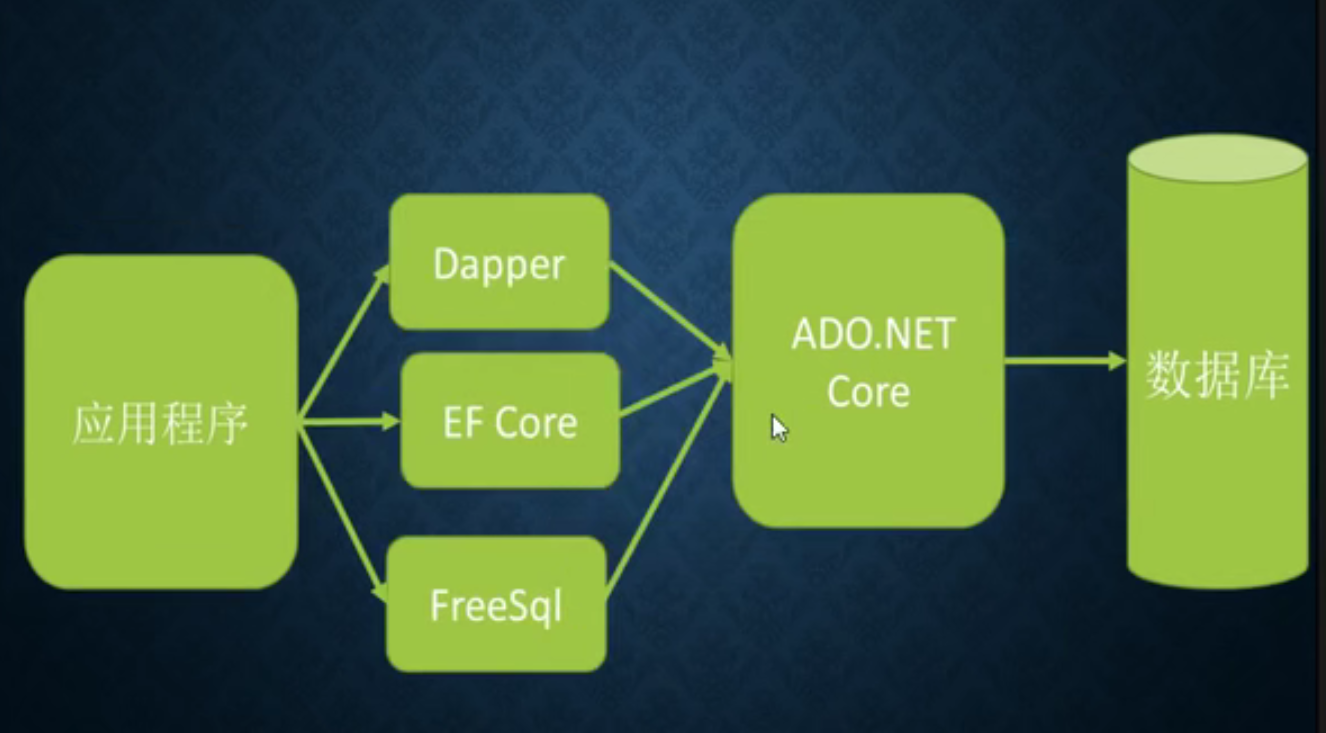 应用程序

Dapper

EF Core

FreeSql

ADO.NET Core

数据库